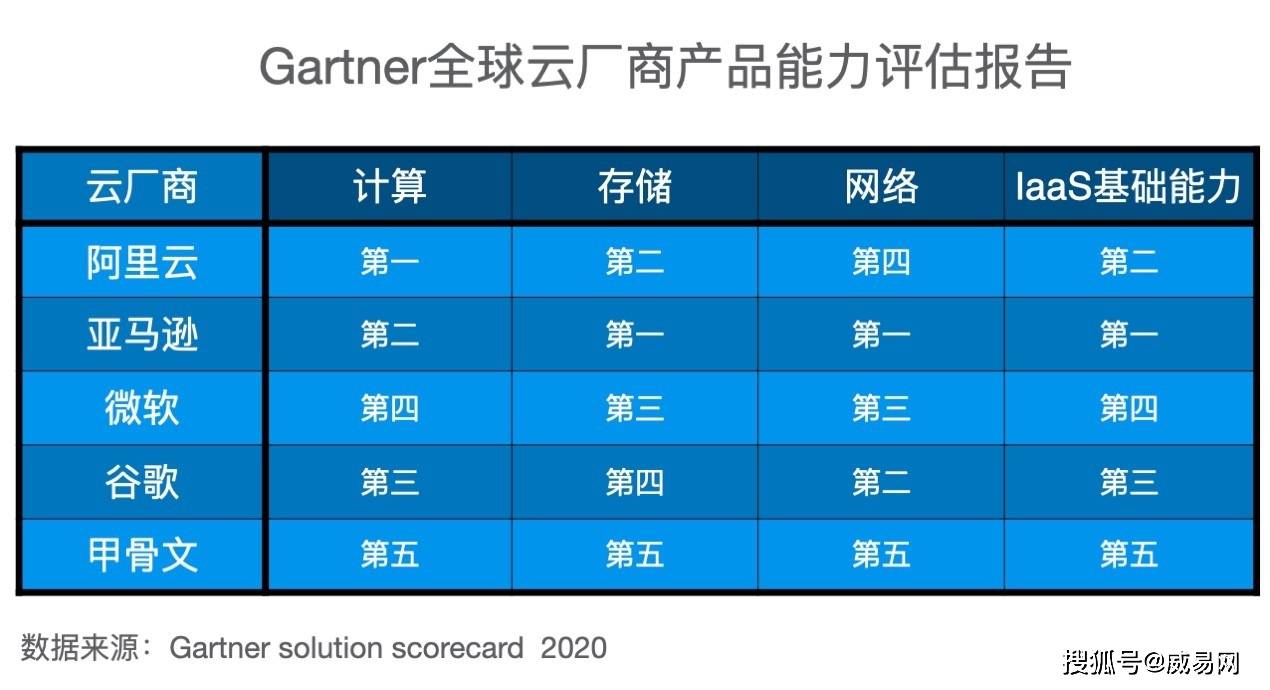 Gartner全球云厂商产品能力评估报告

| 云厂商 | 计算 | 存储 | 网络 | IaaS基础能力 |
|---|---|---|---|---|
| 阿里云 | 第一 | 第二 | 第四 | 第二 |
| 亚马逊 | 第二 | 第一 | 第一 | 第一 |
| 微软 | 第四 | 第三 | 第三 | 第四 |
| 谷歌 | 第三 | 第四 | 第二 | 第三 |
| 甲骨文 | 第五 | 第五 | 第五 | 第五 |

数据来源：Gartner solution scorecard 2020

搜狐号@威易网